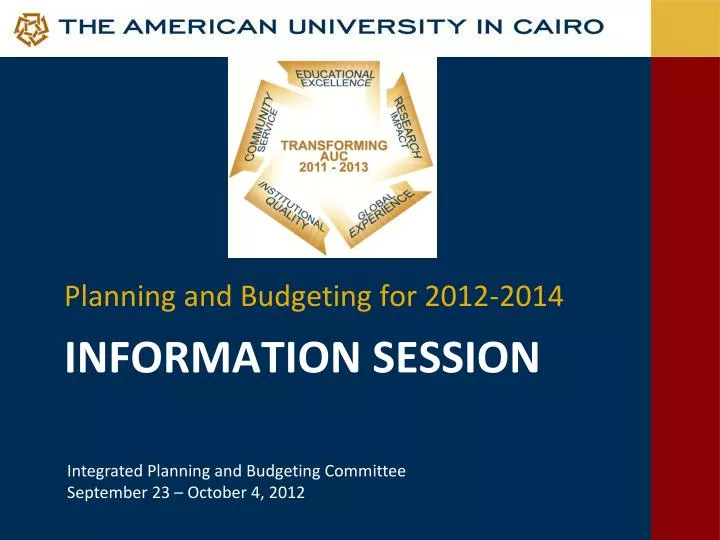 THE AMERICAN UNIVERSITY IN CAIRO

EDUCATIONAL EXCELLENCE

RESEARCH IMPACT

GLOBAL EXPERIENCE

INSTITUTIONAL QUALITY

COMMUNITY SERVICE

TRANSFORMING AUC 2011 - 2013

Planning and Budgeting for 2012-2014

INFORMATION SESSION

Integrated Planning and Budgeting Committee
September 23 – October 4, 2012